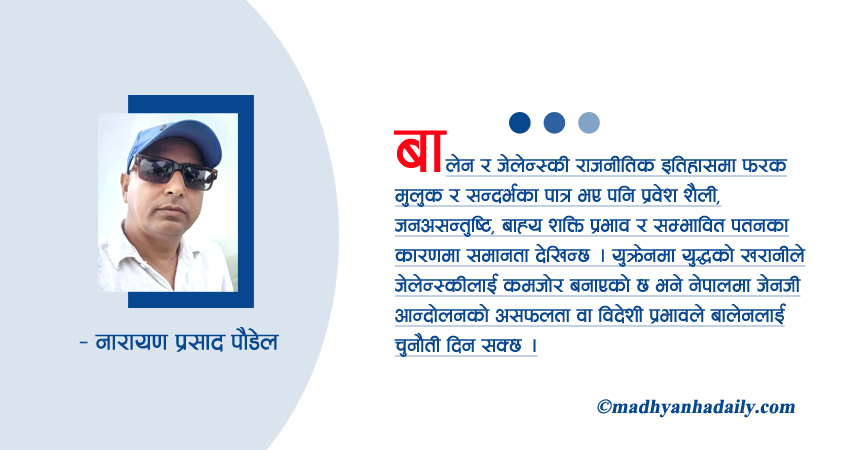 - नारायण प्रसाद पौडेल

बालेन र जेलेन्स्की राजनीतिक इतिहासमा फरक मुलुक र सन्दर्भका पात्र भए पनि प्रवेश शैली, जनअसन्तुष्टि, बाह्य शक्ति प्रभाव र सम्भावित पतनका कारणमा समानता देखिन्छ । युक्रेनमा युद्धको खरानीले जेलेन्स्कीलाई कमजोर बनाएको छ भने नेपालमा जेनजी आन्दोलनको असफलता वा विदेशी प्रभावले बालेनलाई चुनौती दिन सक्छ ।

©madhyanhadaily.com